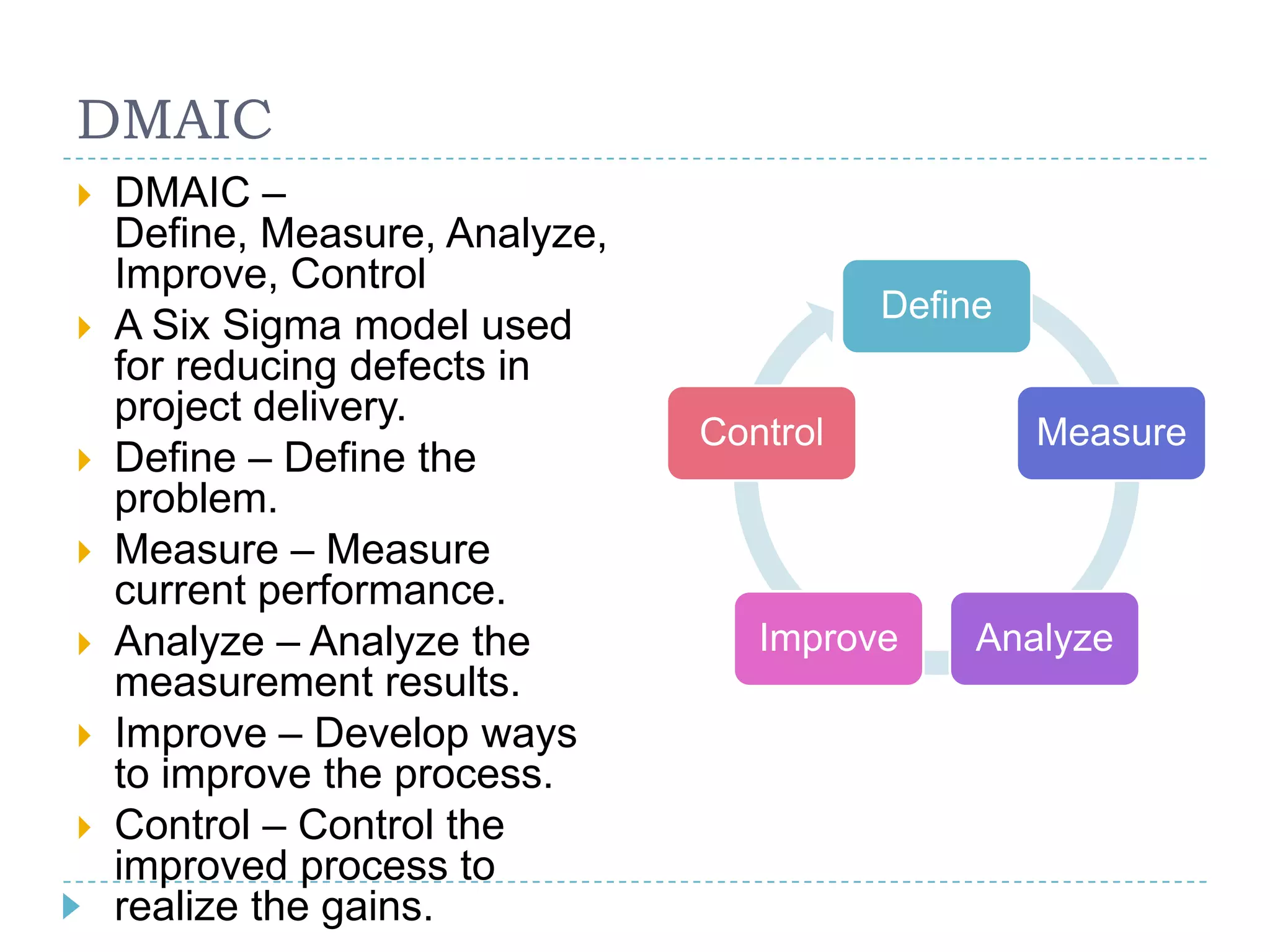 DMAIC

DMAIC – Define, Measure, Analyze, Improve, Control

A Six Sigma model used for reducing defects in project delivery.

Define – Define the problem.

Measure – Measure current performance.

Analyze – Analyze the measurement results.

Improve – Develop ways to improve the process.

Control – Control the improved process to realize the gains.

Define

Measure

Analyze

Improve

Control